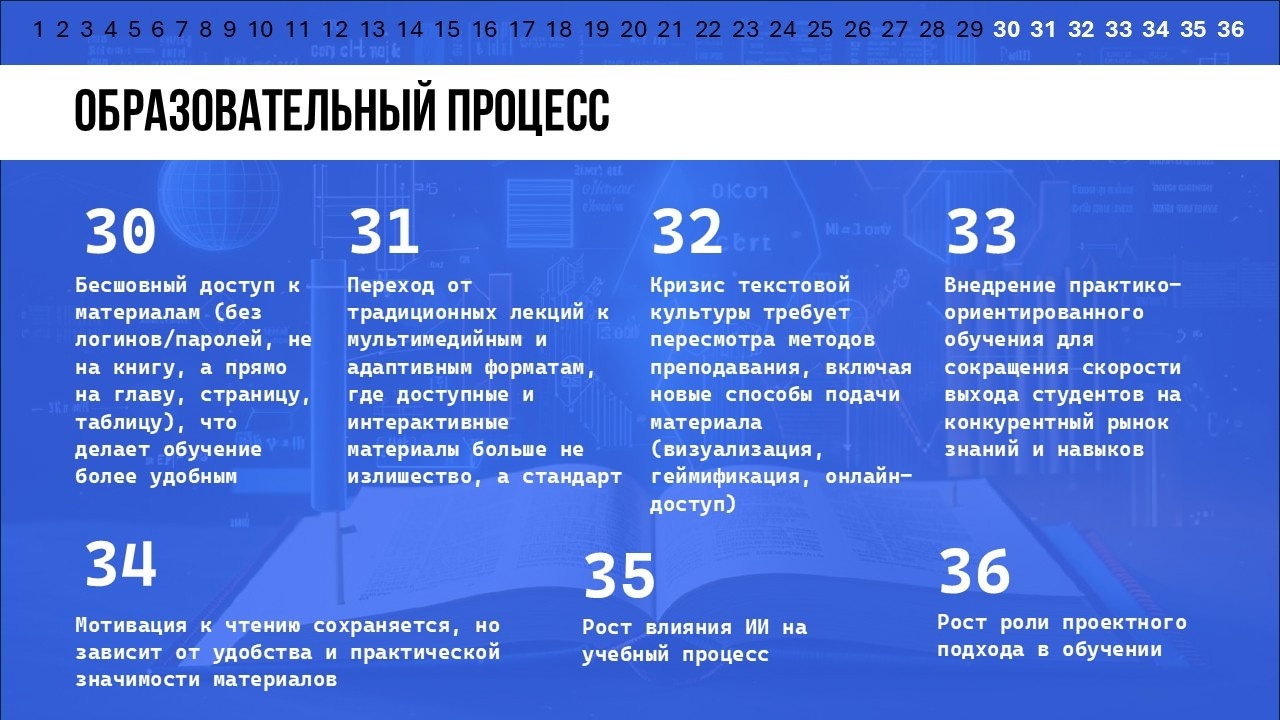 1 2 3 4 5 6 7 8 9 10 11 12 13 14 15 16 17 18 19 20 21 22 23 24 25 26 27 28 29 30 31 32 33 34 35 36

ОБРАЗОВАТЕЛЬНЫЙ ПРОЦЕСС

30
Бесшовный доступ к материалам (без логинов/паролей, не на книгу, а прямо на главу, страницу, таблицу), что делает обучение более удобным

31
Переход от традиционных лекций к мультимедийным и адаптивным форматам, где доступные и интерактивные материалы больше не излишество, а стандарт

32
Кризис текстовой культуры требует пересмотра методов преподавания, включая новые способы подачи материала (визуализация, геймификация, онлайн-доступ)

33
Внедрение практико-ориентированного обучения для сокращения скорости выхода студентов на конкурентный рынок знаний и навыков

34
Мотивация к чтению сохраняется, но зависит от удобства и практической значимости материалов

35
Рост влияния ИИ на учебный процесс

36
Рост роли проектного подхода в обучении